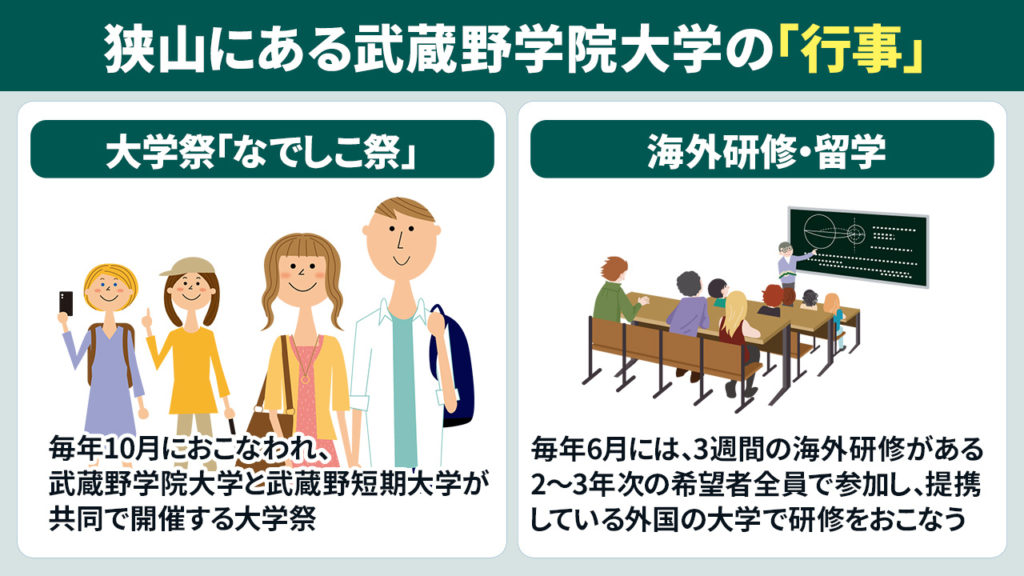 狭山にある武蔵野学院大学の「行事」

大学祭「なでしこ祭」

毎年10月におこなわれ、武蔵野学院大学と武蔵野短期大学が共同で開催する大学祭

海外研修・留学

毎年6月には、3週間の海外研修がある2〜3年次の希望者全員で参加し、提携している外国の大学で研修をおこなう